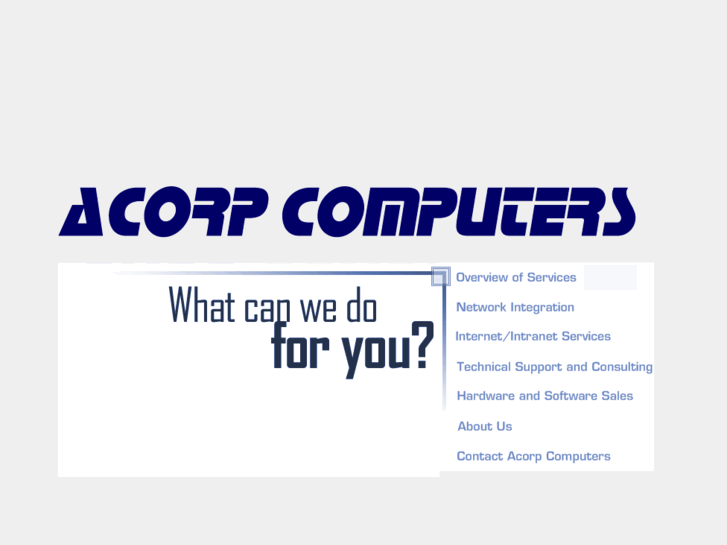 ACORP COMPUTERS

What can we do
for you?

Overview of Services
Network Integration
Internet/Intranet Services
Technical Support and Consulting
Hardware and Software Sales
About Us
Contact Acorp Computers